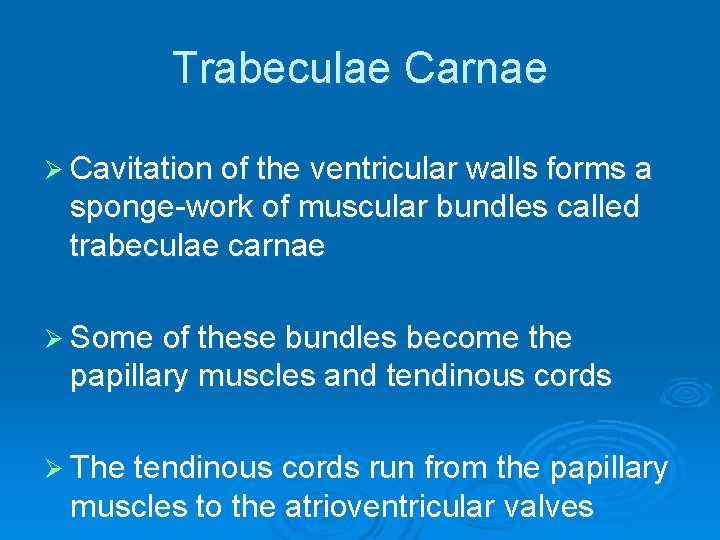 Trabeculae Carnae

➢ Cavitation of the ventricular walls forms a sponge-work of muscular bundles called trabeculae carnae

➢ Some of these bundles become the papillary muscles and tendinous cords

➢ The tendinous cords run from the papillary muscles to the atrioventricular valves